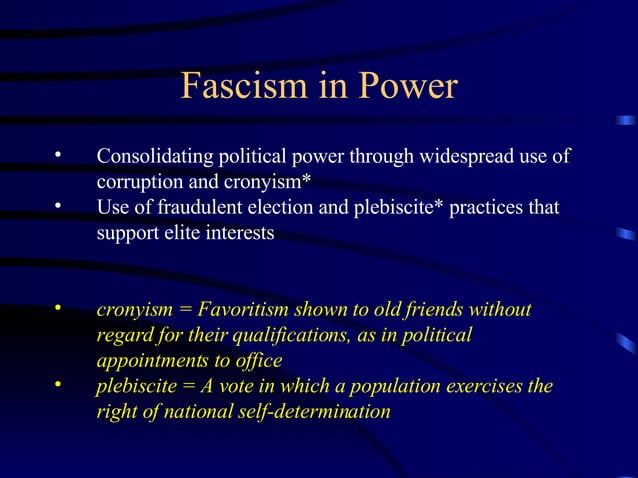 Fascism in Power

• Consolidating political power through widespread use of corruption and cronyism*
• Use of fraudulent election and plebiscite* practices that support elite interests

• cronyism = Favoritism shown to old friends without regard for their qualifications, as in political appointments to office
• plebiscite = A vote in which a population exercises the right of national self-determination